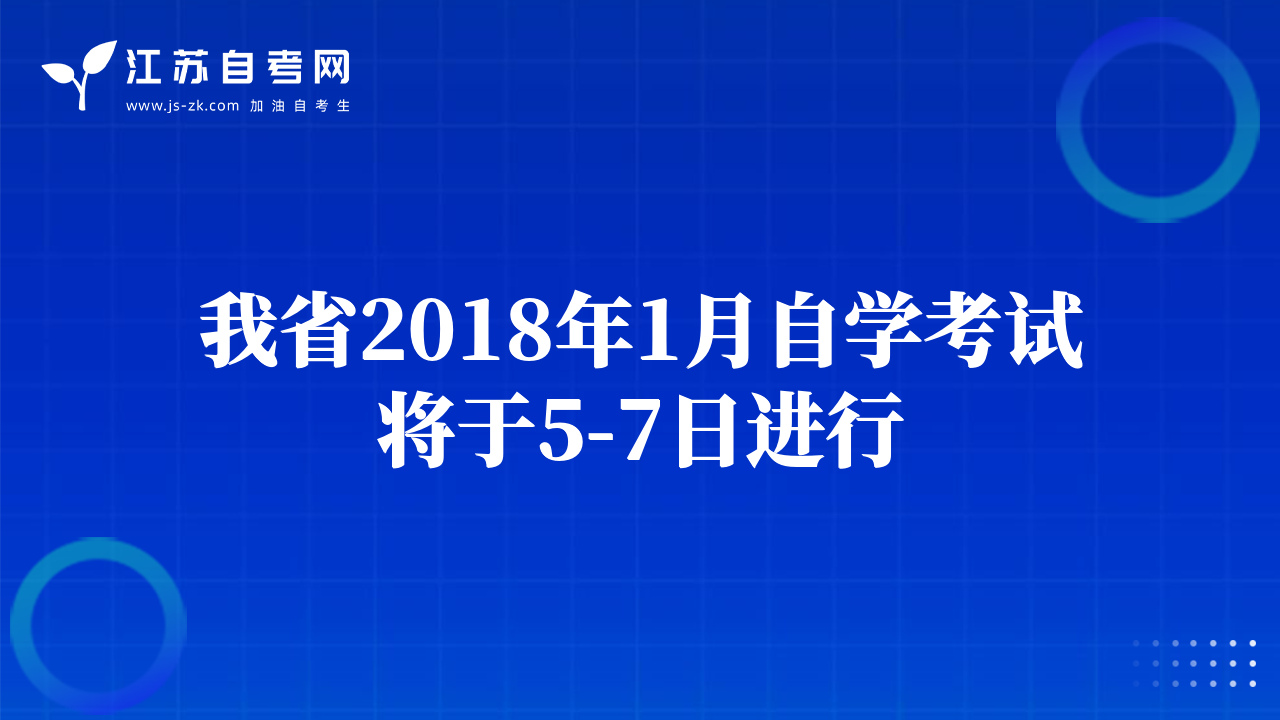 江苏自考网
www.js-zk.com 加油自考生

我省2018年1月自学考试将于5-7日进行